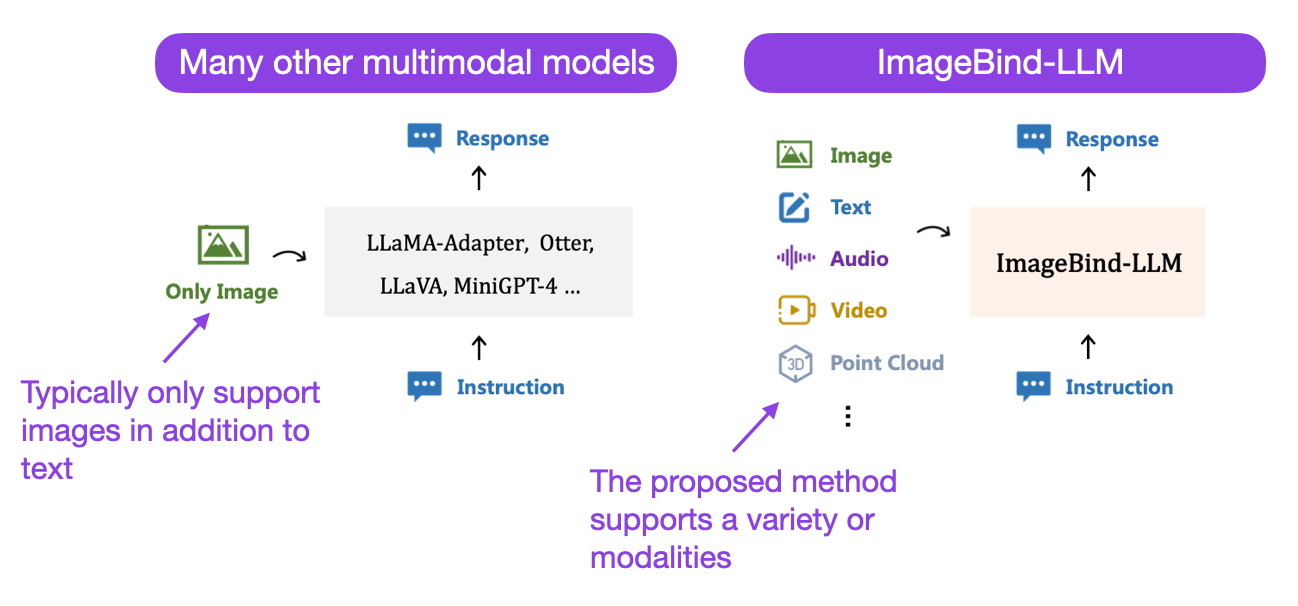 Many other multimodal models

Response

Only Image

LLaMA-Adapter, Otter, LLaVA, MiniGPT-4 ...

Instruction

Typically only support images in addition to text

ImageBind-LLM

Image
Text
Audio
Video
3D Point Cloud
⋮

Response

ImageBind-LLM

Instruction

The proposed method supports a variety or modalities